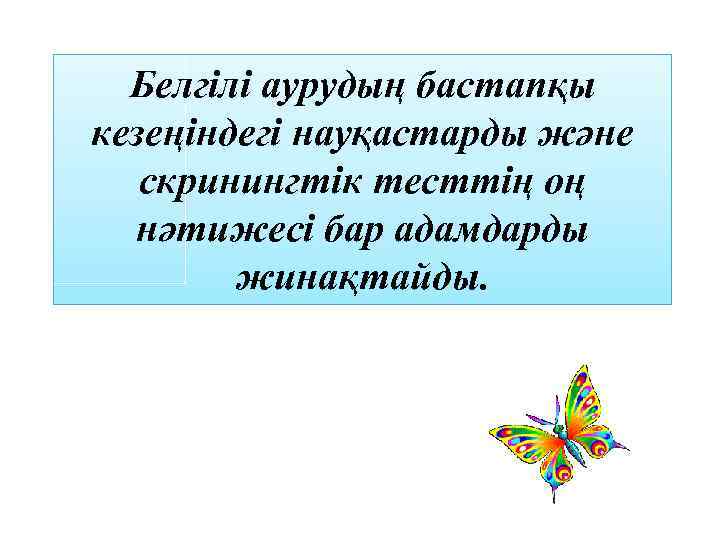 Белгілі аурудың бастапқы кезеңіндегі науқастарды және скринингтік тесттің оң нәтижесі бар адамдарды жинақтайды.